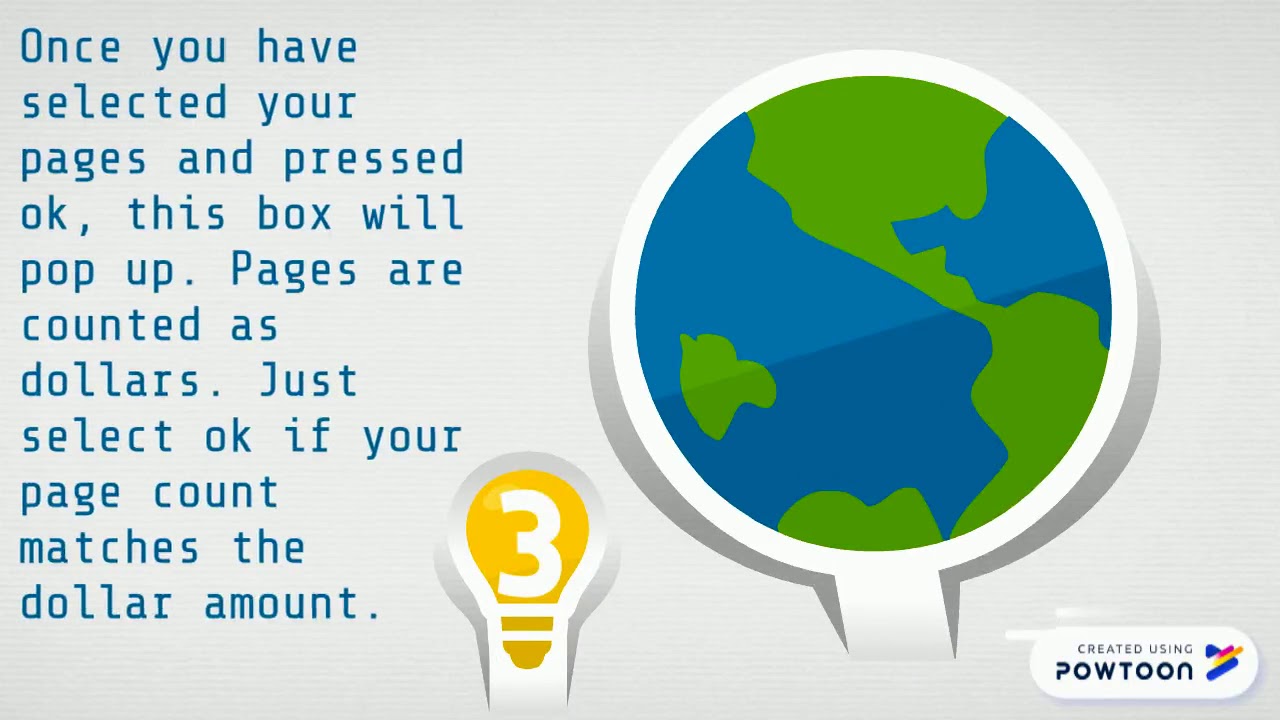 Once you have selected your pages and pressed ok, this box will pop up. Pages are counted as dollars. Just select ok if your page count matches the dollar amount.

3

CREATED USING
POWTOON